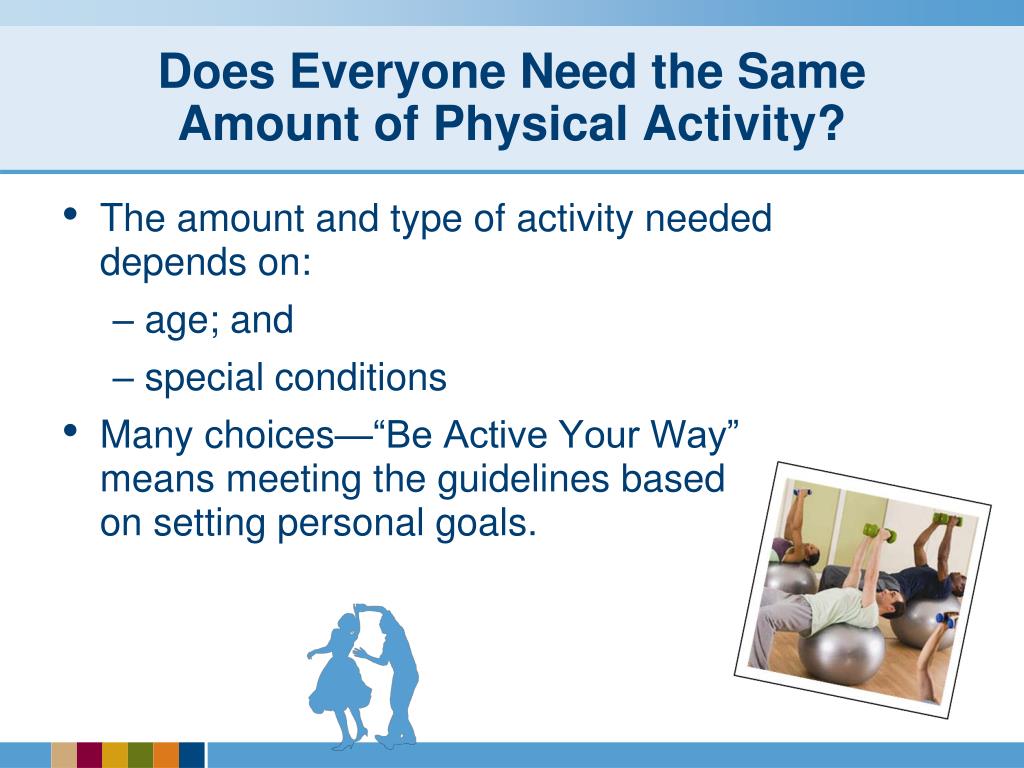 Does Everyone Need the Same Amount of Physical Activity?

• The amount and type of activity needed depends on:
– age; and
– special conditions
• Many choices—“Be Active Your Way” means meeting the guidelines based on setting personal goals.